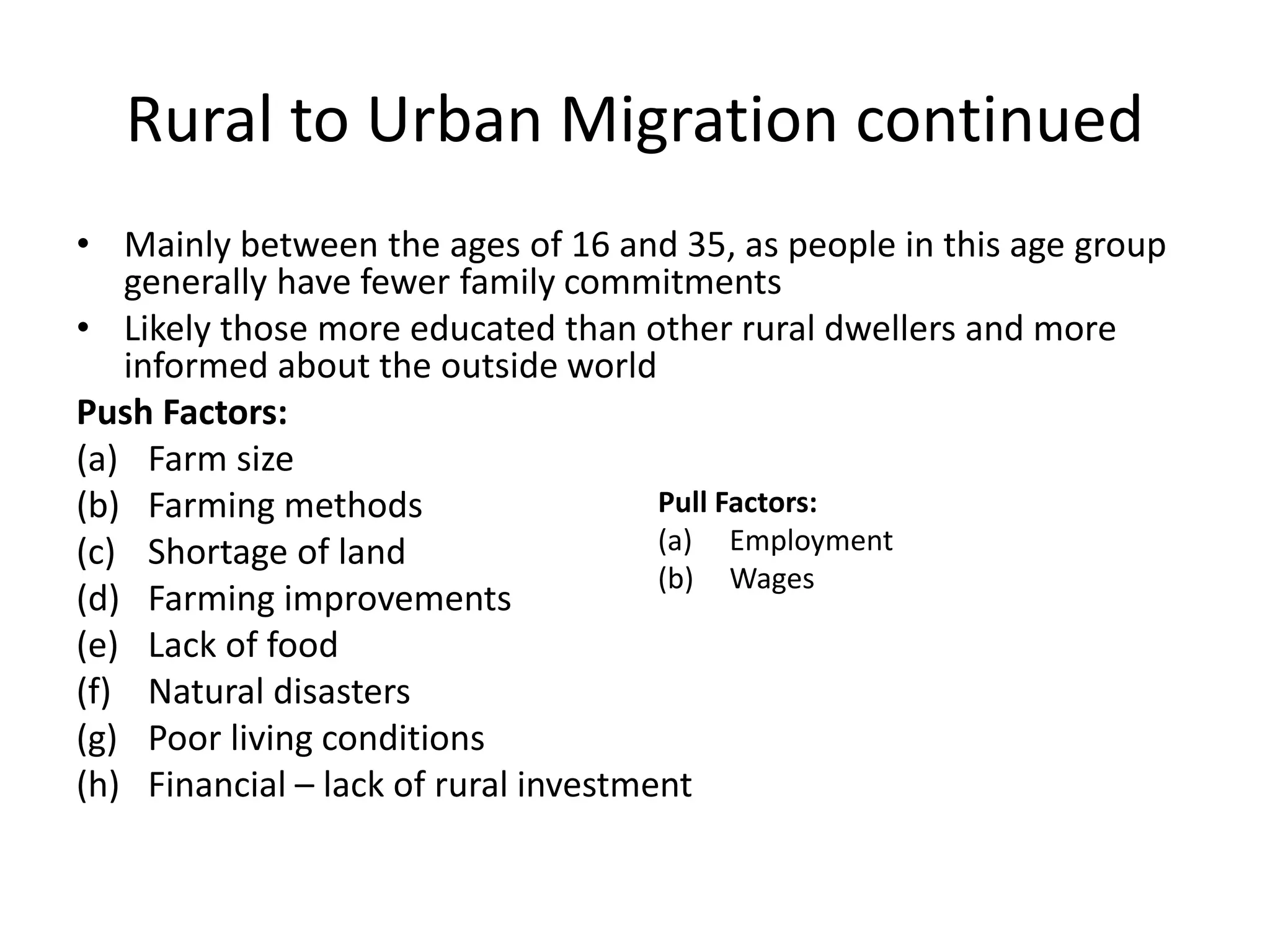 Rural to Urban Migration continued

• Mainly between the ages of 16 and 35, as people in this age group generally have fewer family commitments
• Likely those more educated than other rural dwellers and more informed about the outside world

**Push Factors:**
(a) Farm size
(b) Farming methods
(c) Shortage of land
(d) Farming improvements
(e) Lack of food
(f) Natural disasters
(g) Poor living conditions
(h) Financial – lack of rural investment

**Pull Factors:**
(a) Employment
(b) Wages